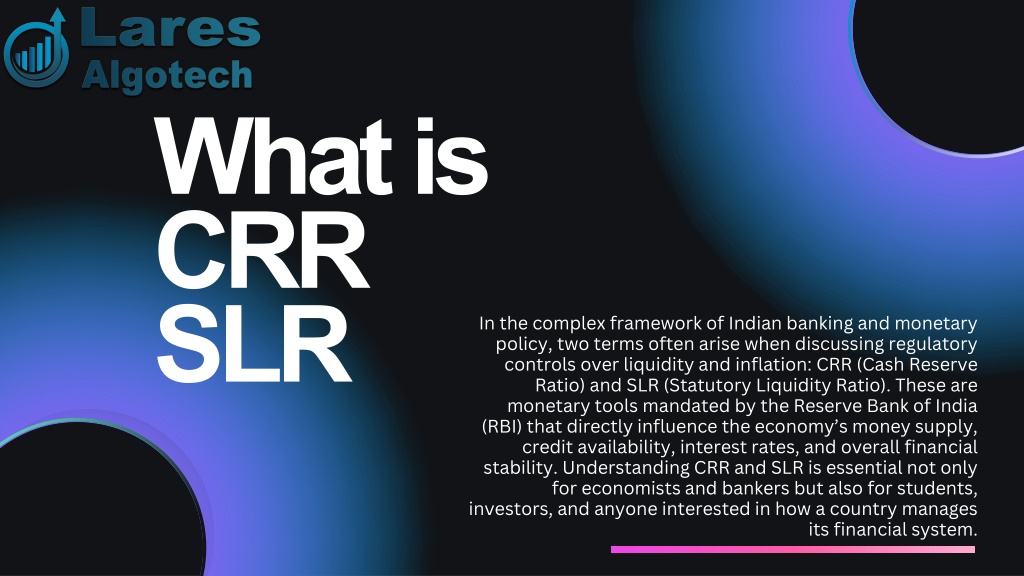 Lares
Algotech

What is CRR SLR

In the complex framework of Indian banking and monetary policy, two terms often arise when discussing regulatory controls over liquidity and inflation: CRR (Cash Reserve Ratio) and SLR (Statutory Liquidity Ratio). These are monetary tools mandated by the Reserve Bank of India (RBI) that directly influence the economy's money supply, credit availability, interest rates, and overall financial stability. Understanding CRR and SLR is essential not only for economists and bankers but also for students, investors, and anyone interested in how a country manages its financial system.